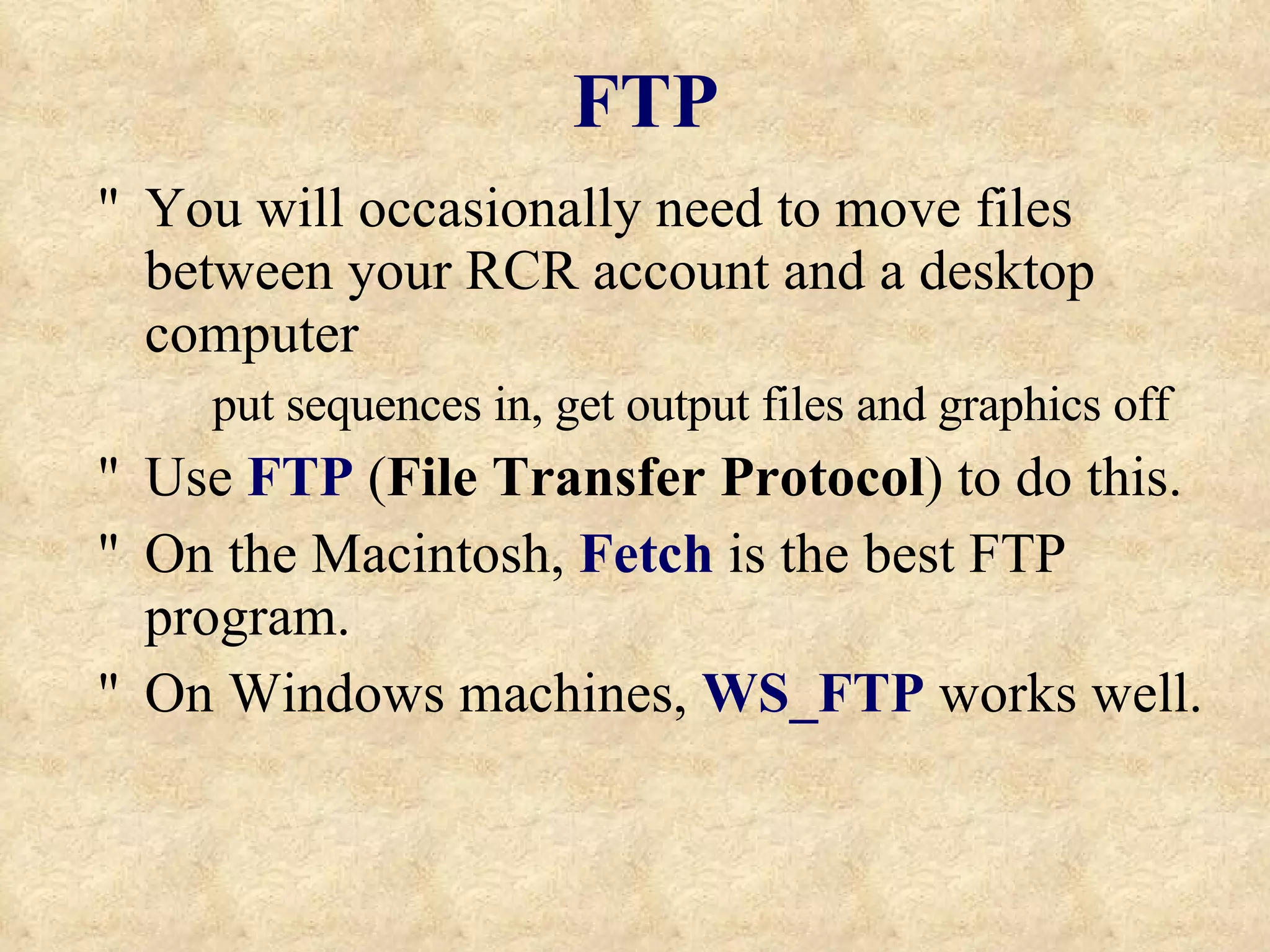 FTP

" You will occasionally need to move files between your RCR account and a desktop computer

put sequences in, get output files and graphics off

" Use FTP (File Transfer Protocol) to do this.

" On the Macintosh, Fetch is the best FTP program.

" On Windows machines, WS_FTP works well.